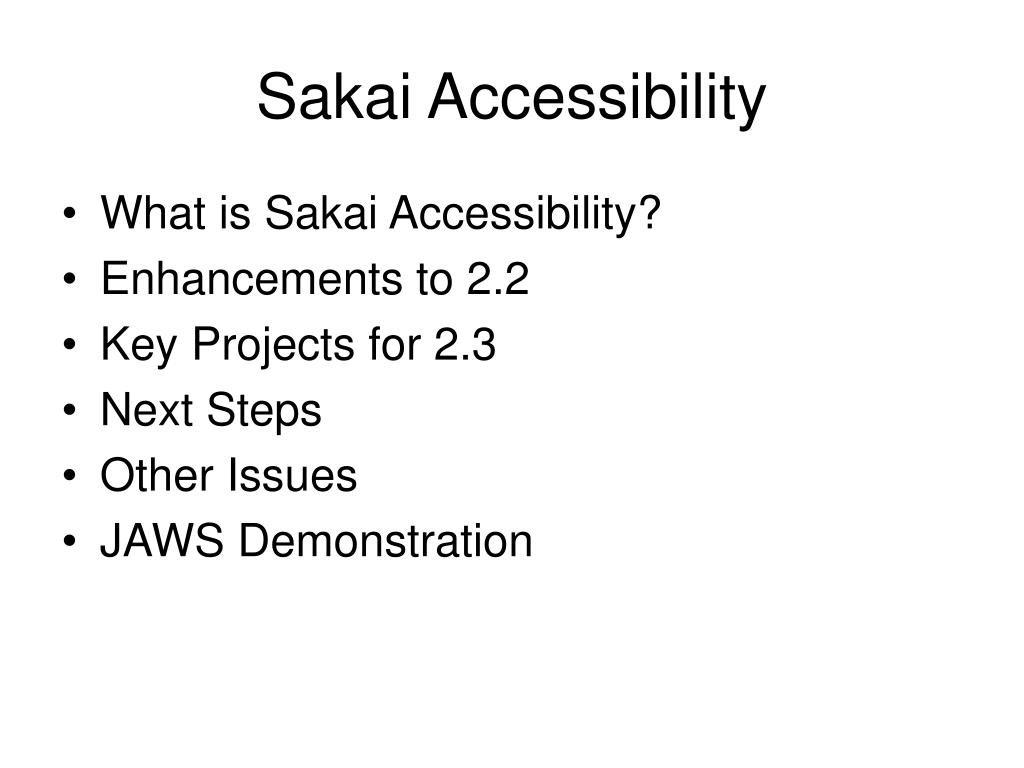 Sakai Accessibility

• What is Sakai Accessibility?
• Enhancements to 2.2
• Key Projects for 2.3
• Next Steps
• Other Issues
• JAWS Demonstration